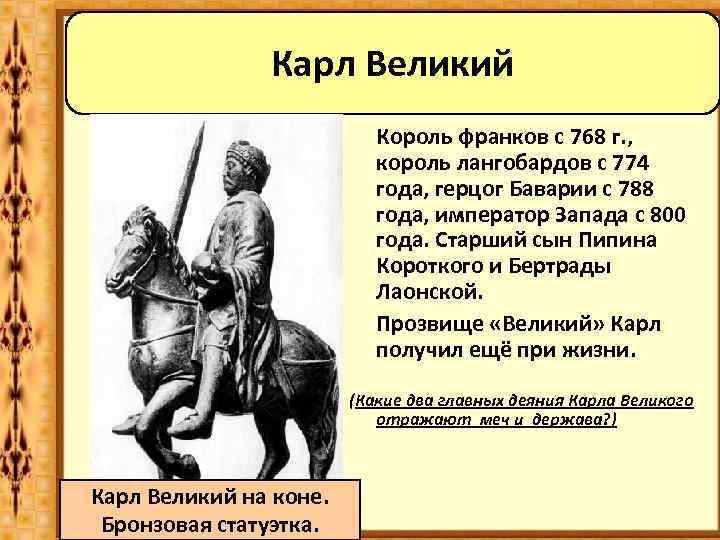 Карл Великий

Король франков с 768 г., король лангобардов с 774 года, герцог Баварии с 788 года, император Запада с 800 года. Старший сын Пипина Короткого и Бертрады Лаонской.

Прозвище «Великий» Карл получил ещё при жизни.

(Какие два главных деяния Карла Великого отражают меч и держава?)

Карл Великий на коне. Бронзовая статуэтка.